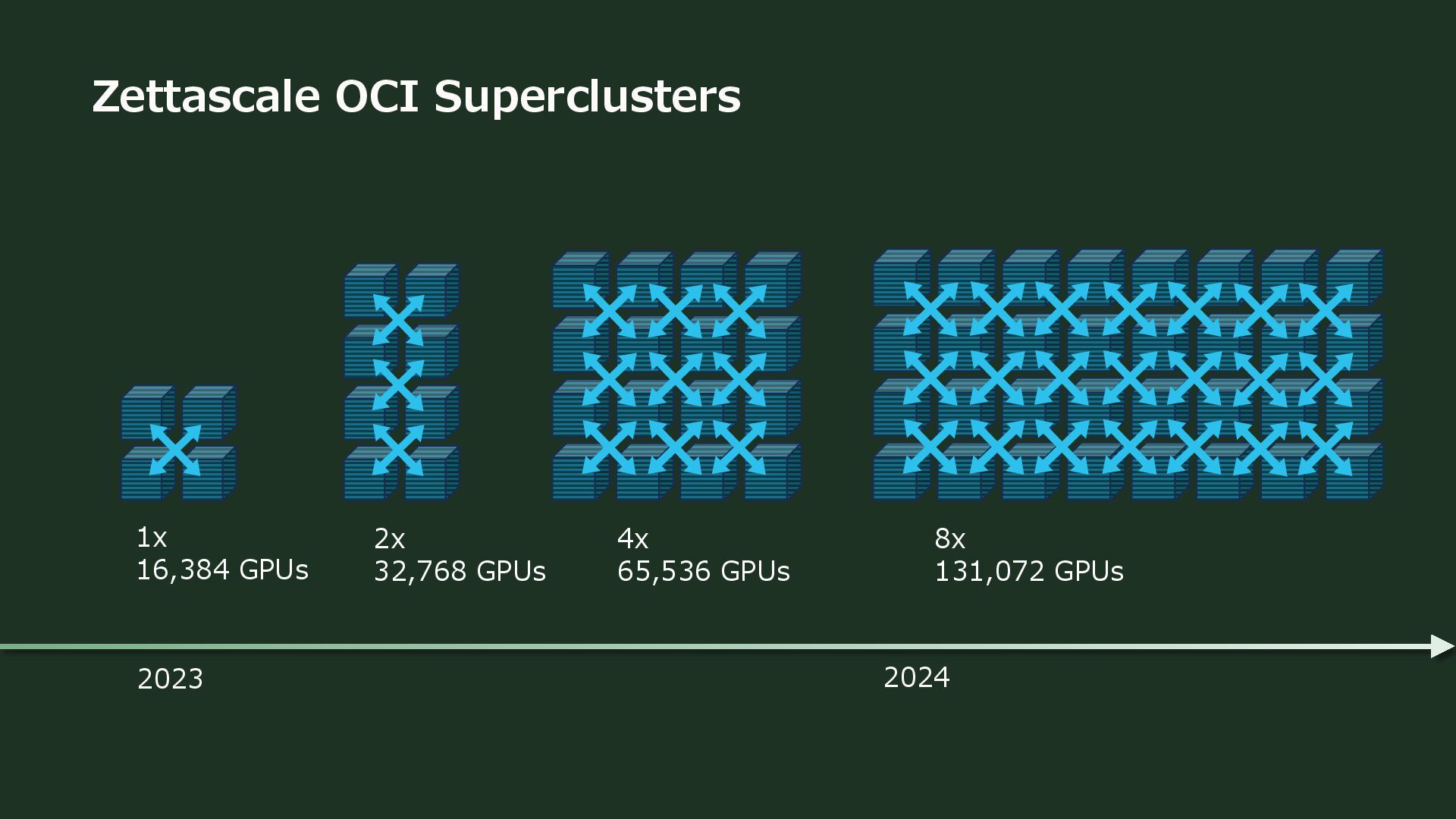 Zettascale OCI Superclusters

1x
16,384 GPUs

2x
32,768 GPUs

4x
65,536 GPUs

8x
131,072 GPUs

2023

2024